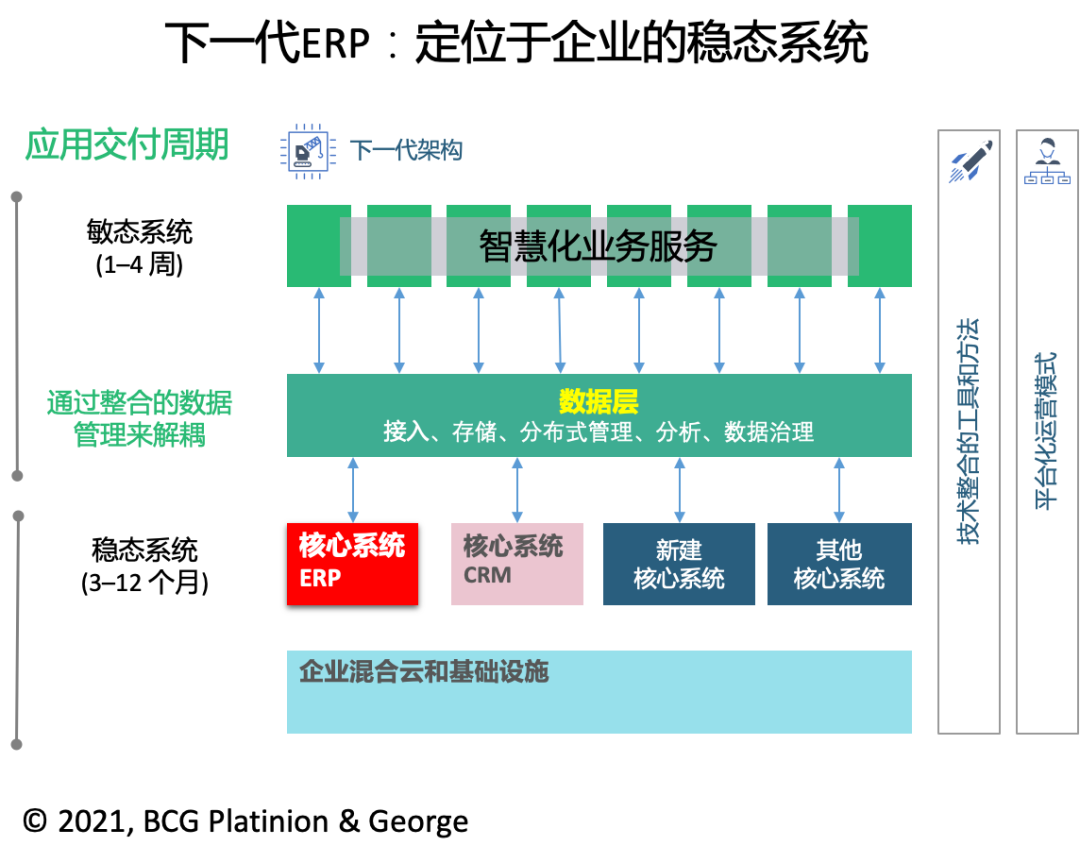 下一代ERP：定位于企业的稳态系统

应用交付周期

下一代架构

敏态系统
(1–4 周)

智慧化业务服务

通过整合的数据管理来解耦

数据层
接入、存储、分布式管理、分析、数据治理

稳态系统
(3–12 个月)

核心系统
ERP

核心系统
CRM

新建
核心系统

其他
核心系统

企业混合云和基础设施

技术整合的工具和方法

平台化运营模式

© 2021, BCG Platinion & George